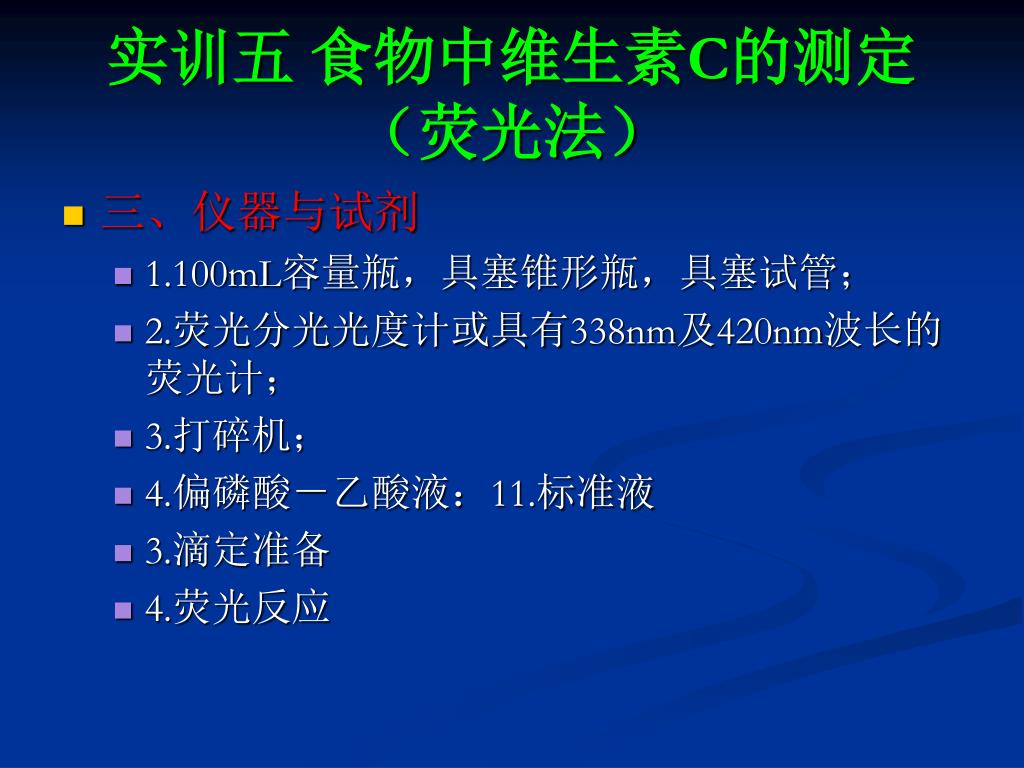 实训五 食物中维生素C的测定（荧光法）

三、仪器与试剂

1.100mL容量瓶，具塞锥形瓶，具塞试管；

2.荧光分光光度计或具有338nm及420nm波长的荧光计；

3.打碎机；

4.偏磷酸－乙酸液：11.标准液

3.滴定准备

4.荧光反应